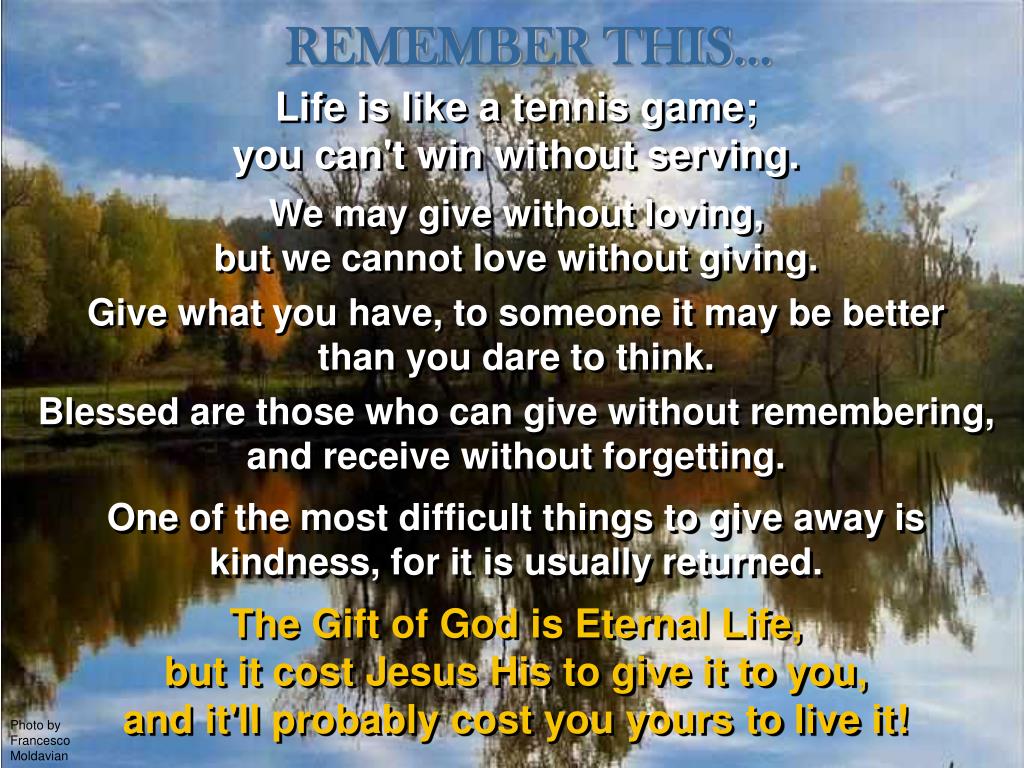 REMEMBER THIS...

Life is like a tennis game;
you can't win without serving.

We may give without loving,
but we cannot love without giving.

Give what you have, to someone it may be better than you dare to think.

Blessed are those who can give without remembering, and receive without forgetting.

One of the most difficult things to give away is kindness, for it is usually returned.

The Gift of God is Eternal Life,
but it cost Jesus His to give it to you,
and it'll probably cost you yours to live it!

Photo by Francesco Moldavian